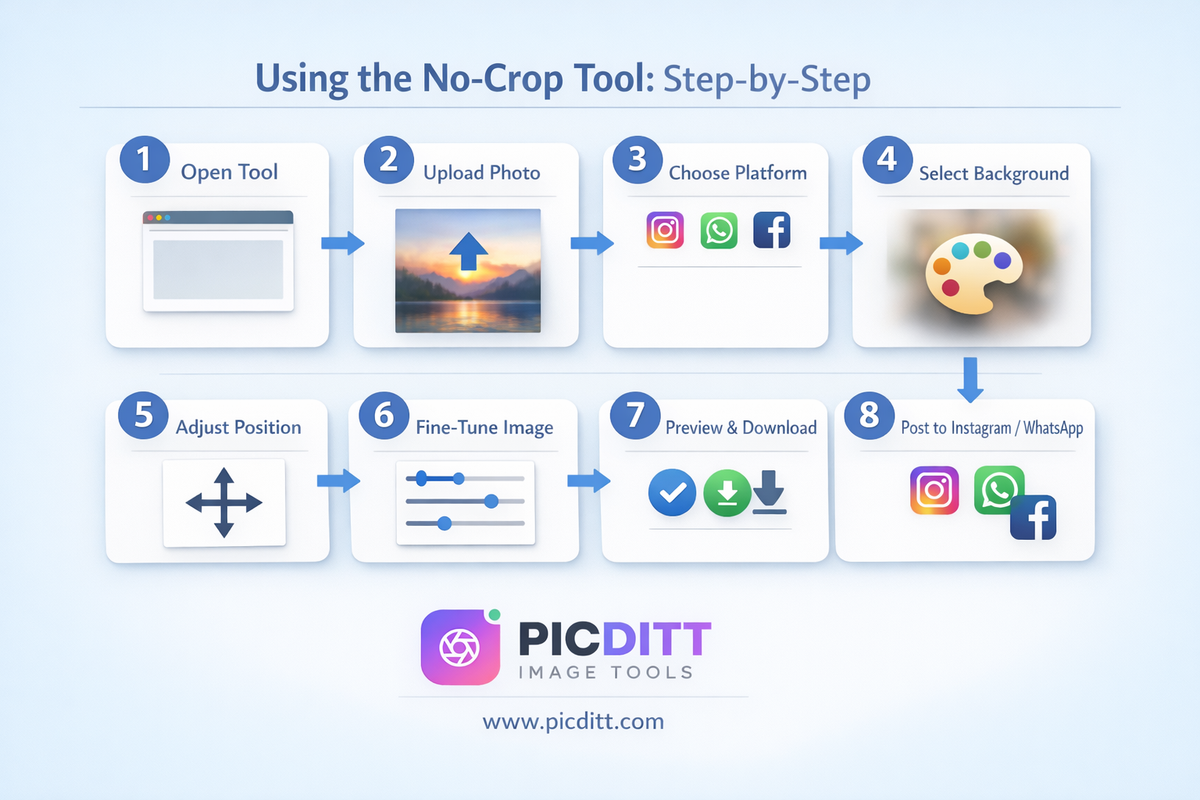 Using the No-Crop Tool: Step-by-Step

1 Open Tool

2 Upload Photo

3 Choose Platform

4 Select Background

5 Adjust Position

6 Fine-Tune Image

7 Preview & Download

8 Post to Instagram / WhatsApp

PICDITT
IMAGE TOOLS

www.picditt.com